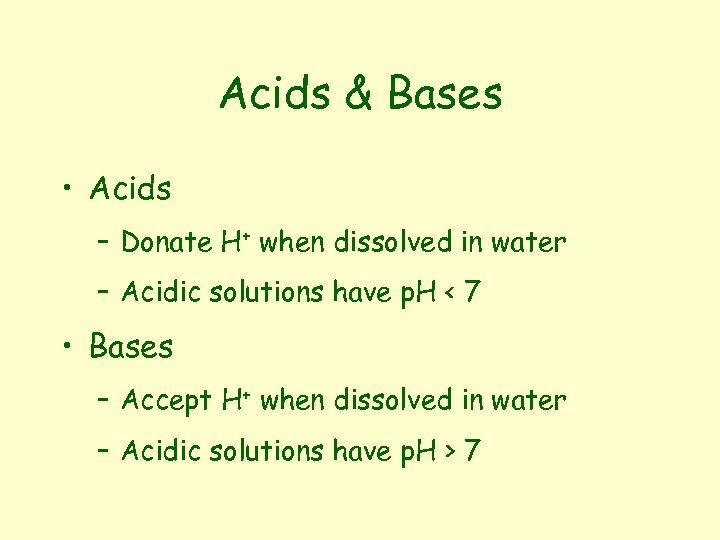 Acids & Bases

• Acids

– Donate $H^+$ when dissolved in water

– Acidic solutions have pH < 7

• Bases

– Accept $H^+$ when dissolved in water

– Acidic solutions have pH > 7